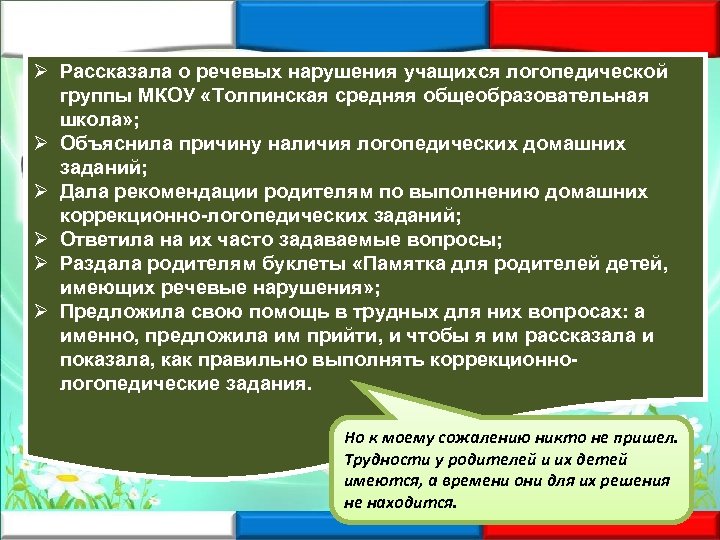 ➢ Рассказала о речевых нарушения учащихся логопедической группы МКОУ «Толпинская средняя общеобразовательная школа»;
➢ Объяснила причину наличия логопедических домашних заданий;
➢ Дала рекомендации родителям по выполнению домашних коррекционно-логопедических заданий;
➢ Ответила на их часто задаваемые вопросы;
➢ Раздала родителям буклеты «Памятка для родителей детей, имеющих речевые нарушения»;
➢ Предложила свою помощь в трудных для них вопросах: а именно, предложила им прийти, и чтобы я им рассказала и показала, как правильно выполнять коррекционно-логопедические задания.

Но к моему сожалению никто не пришел. Трудности у родителей и их детей имеются, а времени они для их решения не находится.